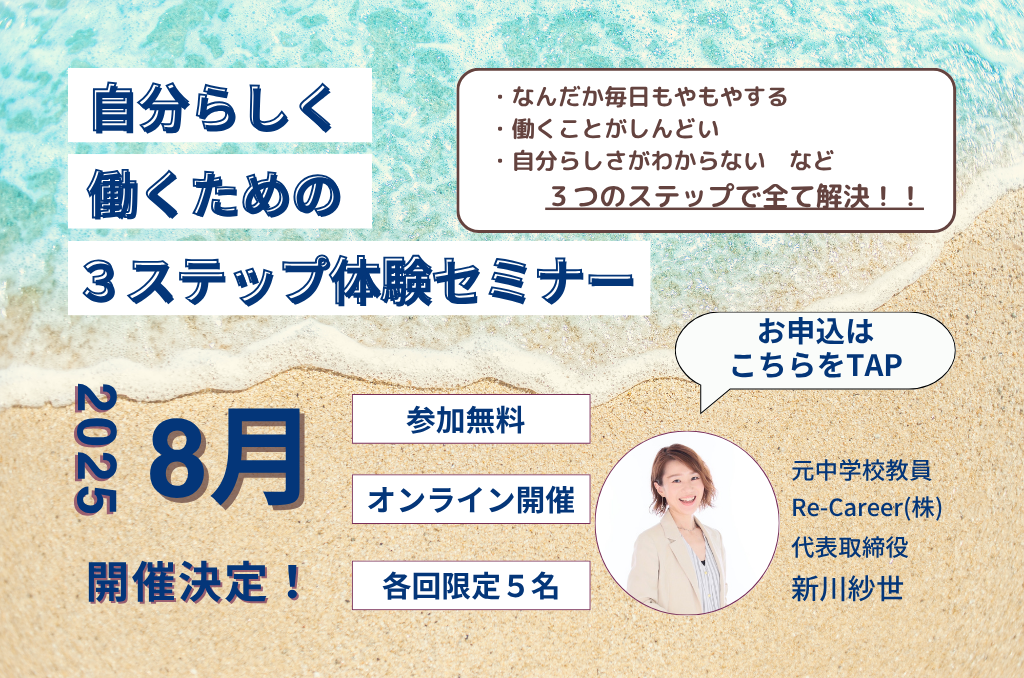 自分らしく
働くための
３ステップ体験セミナー

・なんだか毎日もやもやする
・働くことがしんどい
・自分らしさがわからない　など
３つのステップで全て解決！！

お申込は
こちらをTAP

2025
8月
開催決定！

参加無料
オンライン開催
各回限定５名

元中学校教員
Re-Career(株)
代表取締役
新川紗世